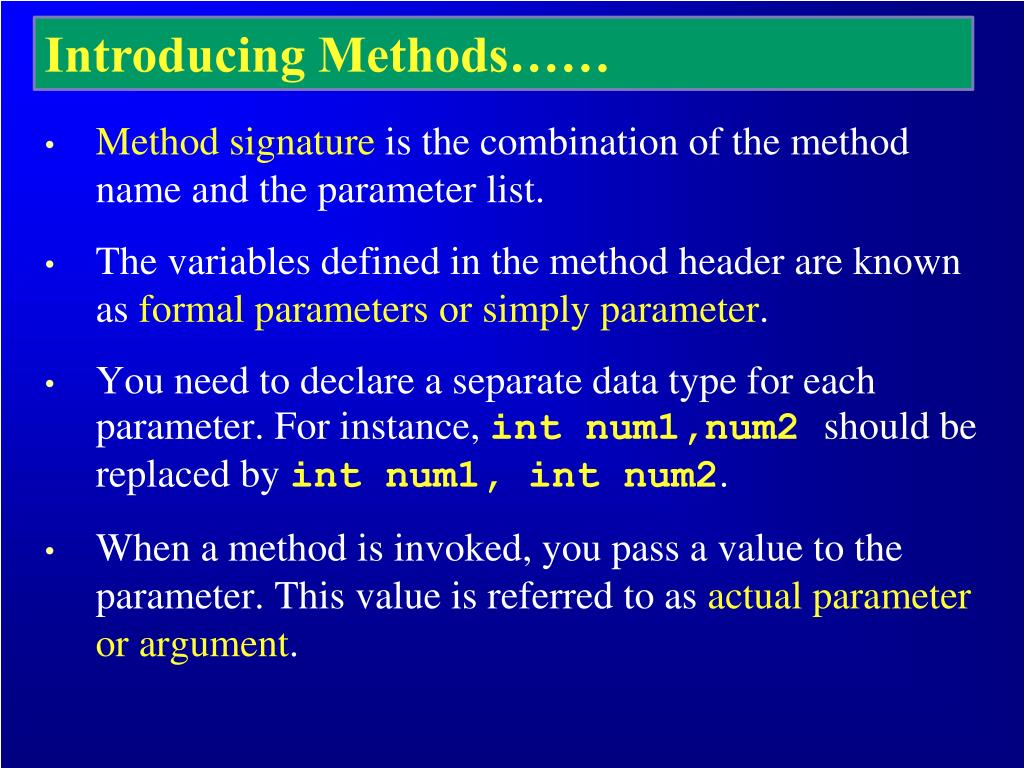 Introducing Methods……

• Method signature is the combination of the method name and the parameter list.

• The variables defined in the method header are known as formal parameters or simply parameter.

• You need to declare a separate data type for each parameter. For instance, int num1,num2 should be replaced by int num1, int num2.

• When a method is invoked, you pass a value to the parameter. This value is referred to as actual parameter or argument.